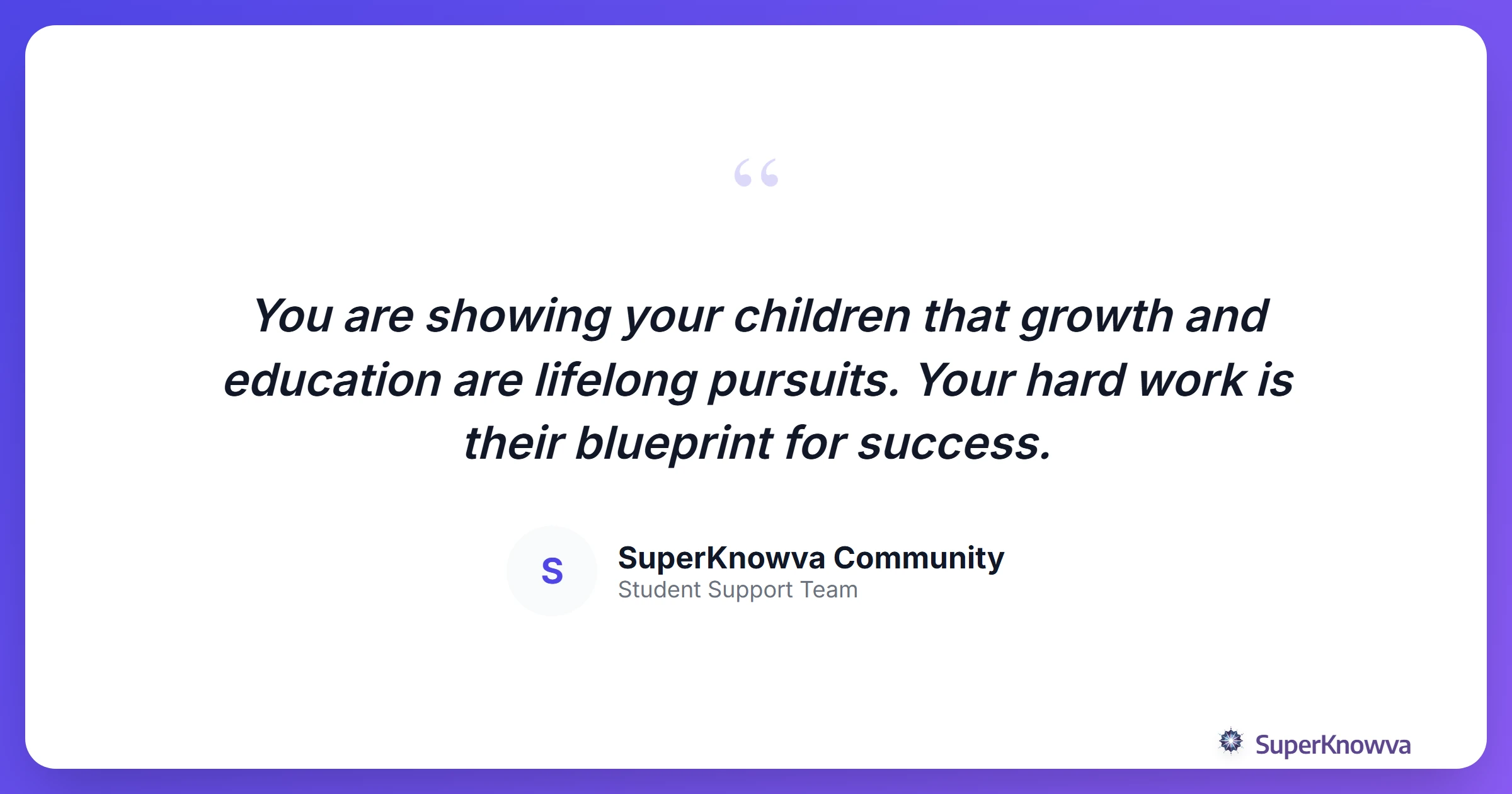 “

You are showing your children that growth and education are lifelong pursuits. Your hard work is their blueprint for success.

S

SuperKnowva Community
Student Support Team

SuperKnowva